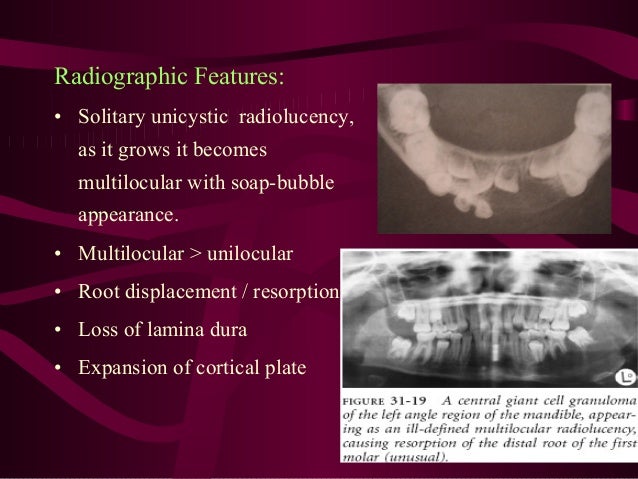 Radiographic Features:

• Solitary unicystic radiolucency, as it grows it becomes multilocular with soap-bubble appearance.
• Multilocular > unilocular
• Root displacement / resorption
• Loss of lamina dura
• Expansion of cortical plate

L

FIGURE 31-19 A central giant cell granuloma of the left angle region of the mandible, appearing as an ill-defined multilocular radiolucency, causing resorption of the distal root of the first molar (unusual).